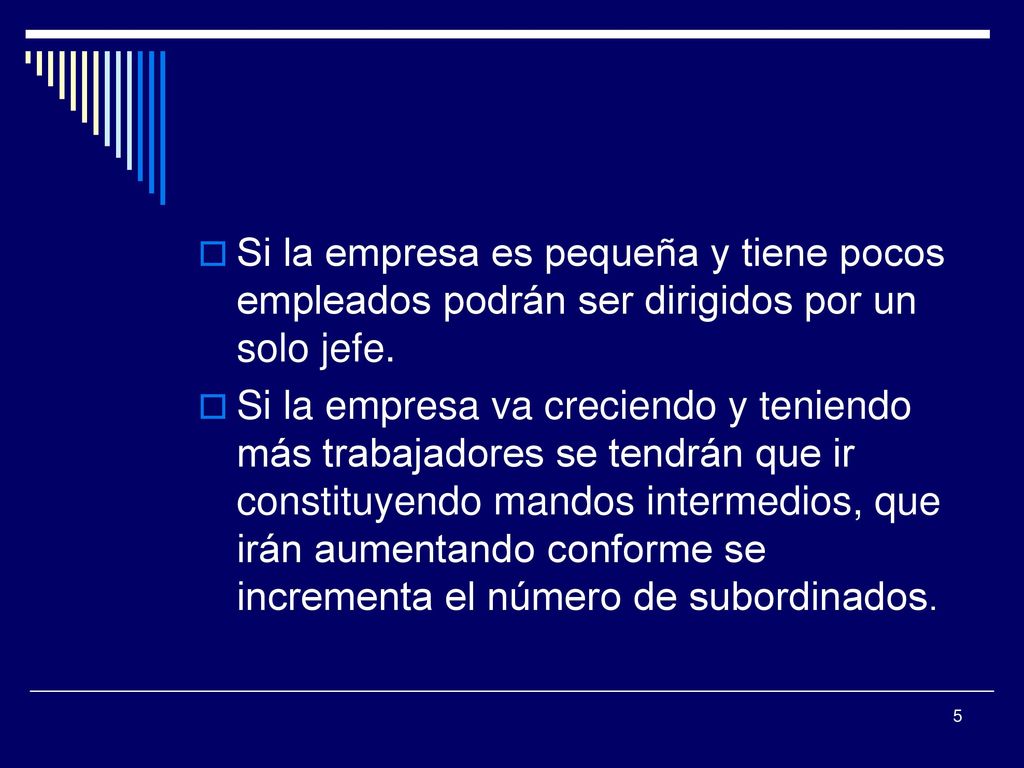 Si la empresa es pequeña y tiene pocos empleados podrán ser dirigidos por un solo jefe.

Si la empresa va creciendo y teniendo más trabajadores se tendrán que ir constituyendo mandos intermedios, que irán aumentando conforme se incrementa el número de subordinados.

5